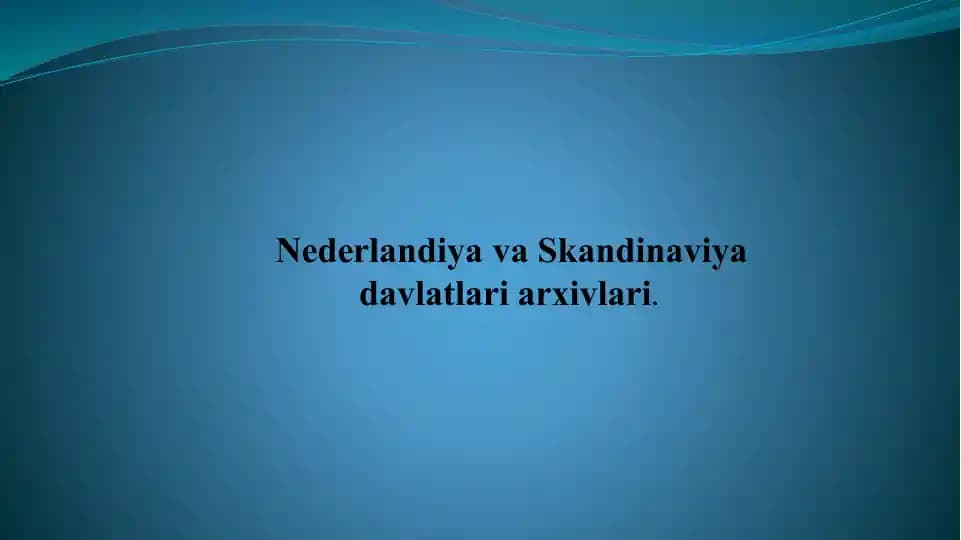 Nederlandiya va Skandinaviya davlatlari arxivlari.